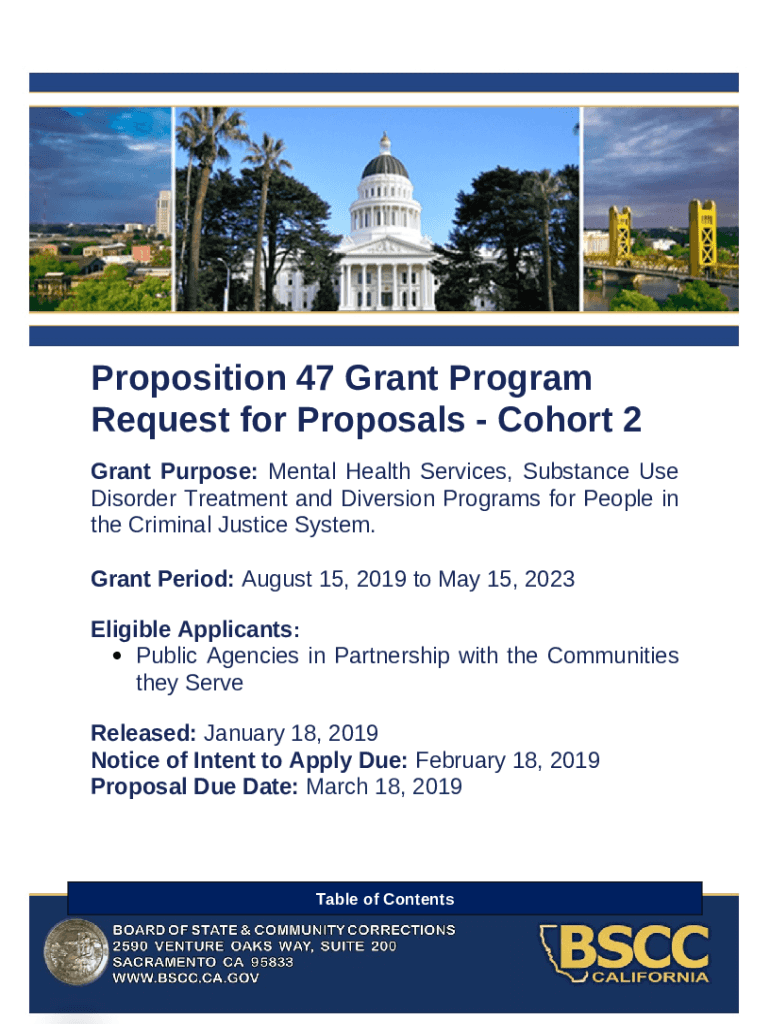 Proposition 47 Grant Program Request for Proposals - Cohort 2

Grant Purpose: Mental Health Services, Substance Use Disorder Treatment and Diversion Programs for People in the Criminal Justice System.

Grant Period: August 15, 2019 to May 15, 2023

Eligible Applicants:
• Public Agencies in Partnership with the Communities they Serve

Released: January 18, 2019
Notice of Intent to Apply Due: February 18, 2019
Proposal Due Date: March 18, 2019

Table of Contents

BOARD OF STATE & COMMUNITY CORRECTIONS
2590 VENTURE OAKS WAY, SUITE 200
SACRAMENTO CA 95833
WWW.BSCC.CA.GOV

BSCC
CALIFORNIA